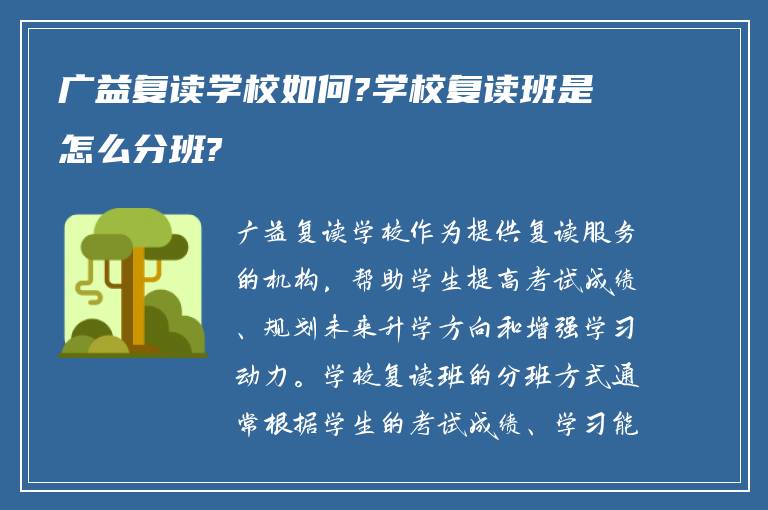 广益复读学校如何?学校复读班是怎么分班?

广益复读学校作为提供复读服务的机构，帮助学生提高考试成绩、规划未来升学方向和增强学习动力。学校复读班的分班方式通常根据学生的考试成绩、学习能